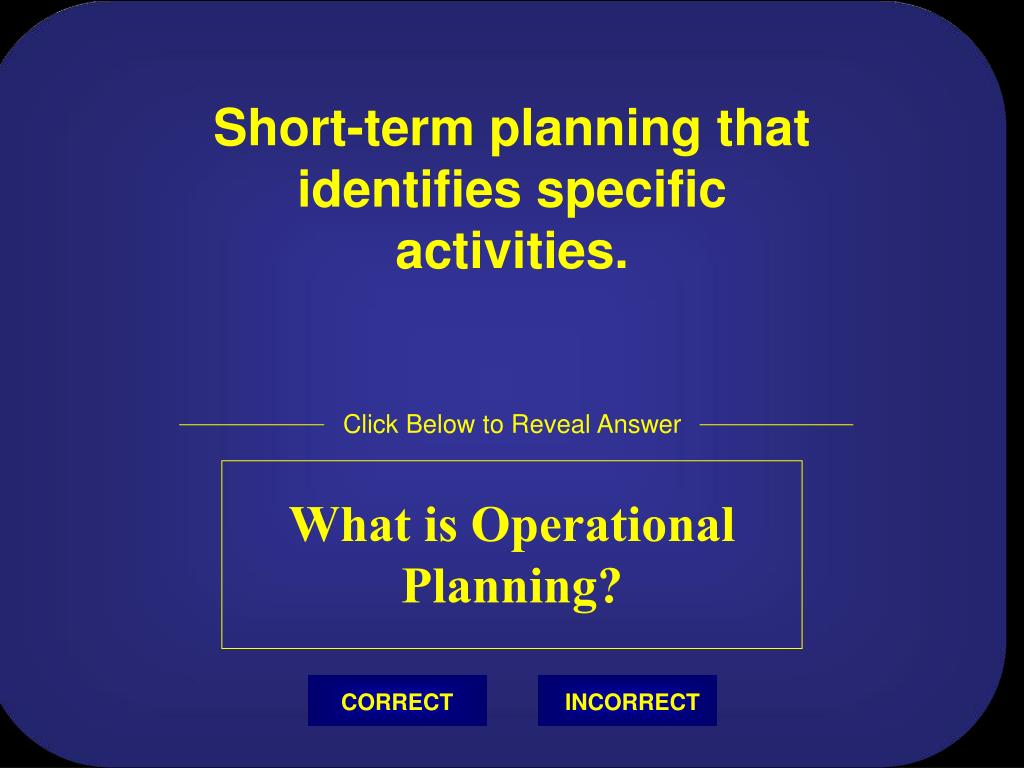 Short-term planning that identifies specific activities.

Click Below to Reveal Answer

What is Operational Planning?

CORRECT

INCORRECT